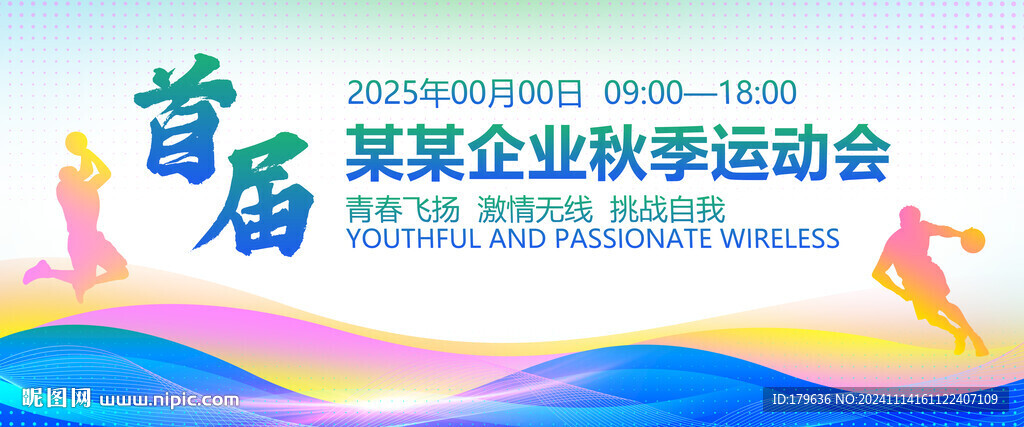 首届

2025年00月00日 09:00—18:00

某某企业秋季运动会

青春飞扬 激情无线 挑战自我

YOUTHFUL AND PASSIONATE WIRELESS

昵图网 www.nipic.com

ID:179636 NO:20241114161122407109